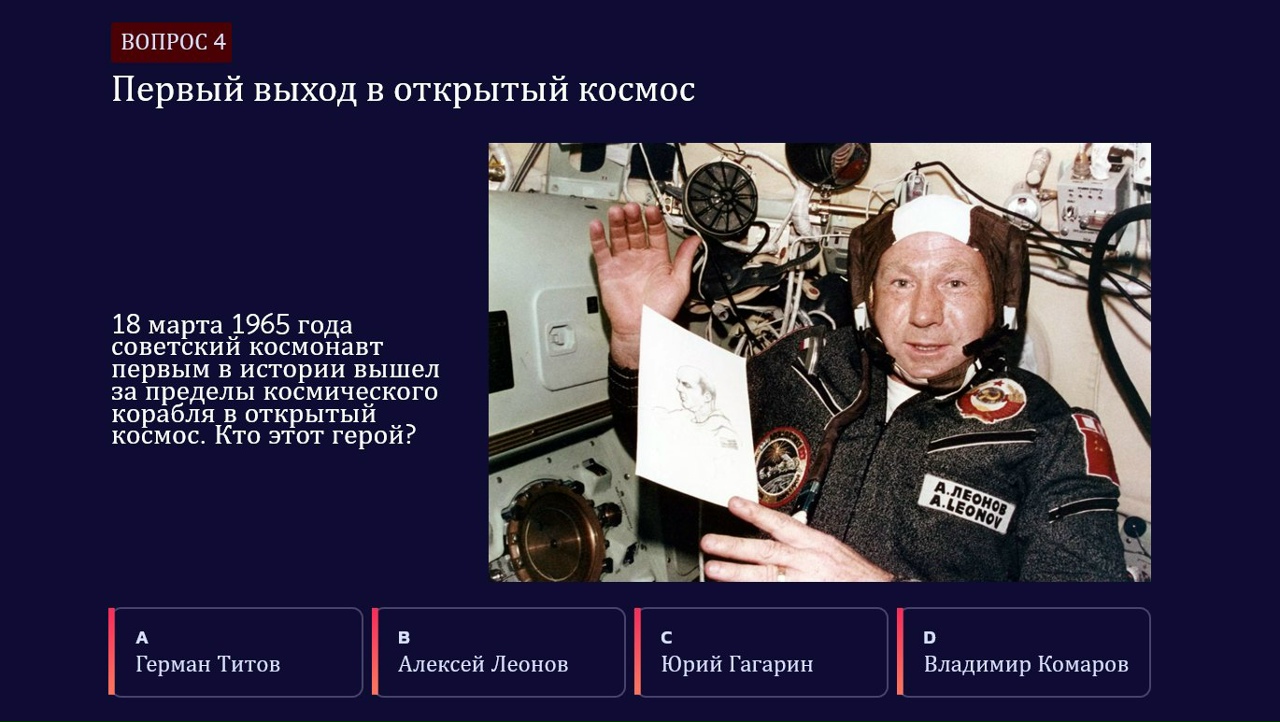 ВОПРОС 4

Первый выход в открытый космос

18 марта 1965 года советский космонавт первым в истории вышел за пределы космического корабля в открытый космос. Кто этот герой?

А.ЛЕОНОВ
A.LEONOV

A
Герман Титов

B
Алексей Леонов

C
Юрий Гагарин

D
Владимир Комаров